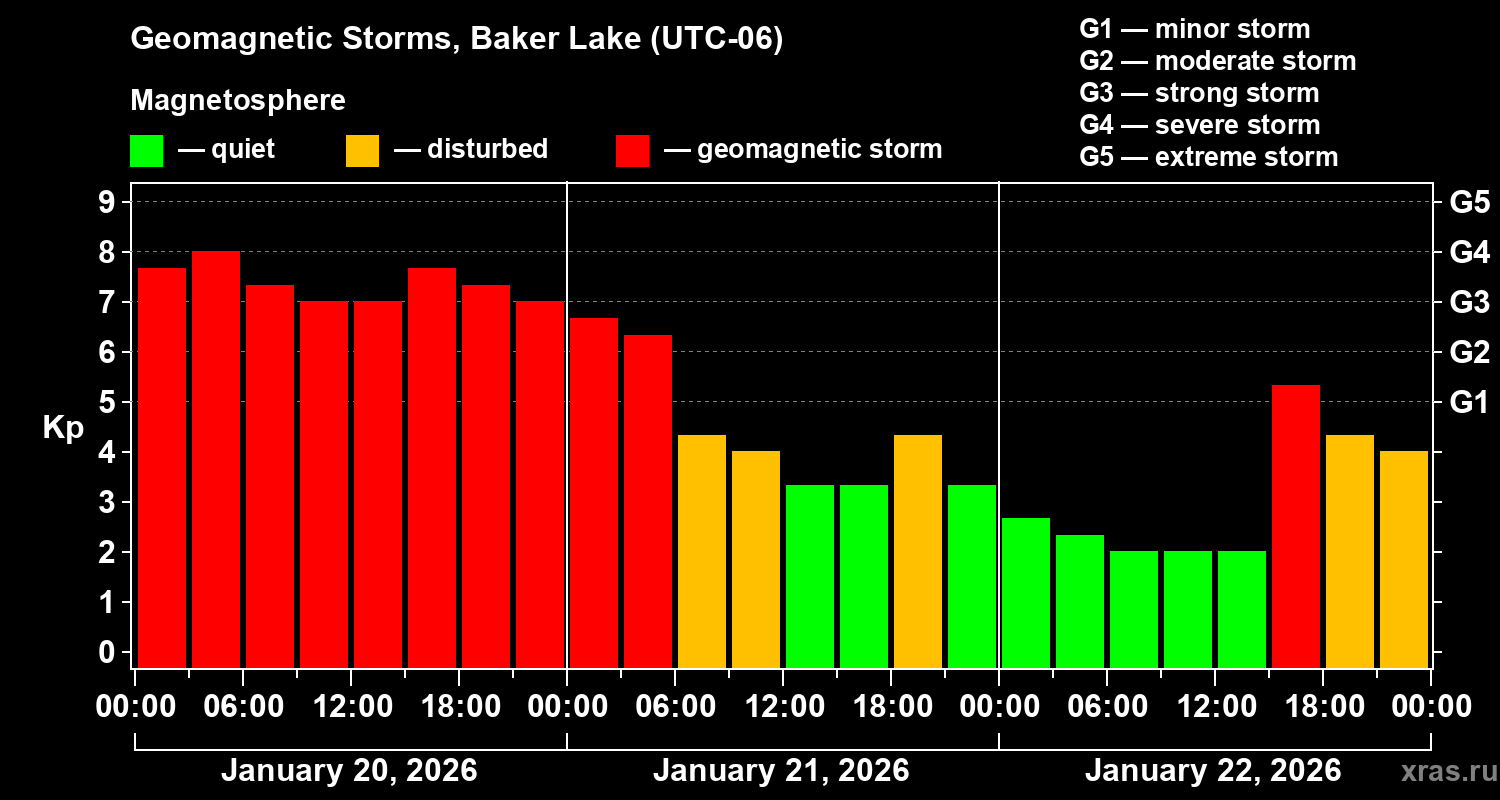 Geomagnetic Storms, Baker Lake (UTC-06)

Magnetosphere

— quiet — disturbed — geomagnetic storm

G1 — minor storm
G2 — moderate storm
G3 — strong storm
G4 — severe storm
G5 — extreme storm

Kp

9
8
7
6
5
4
3
2
1
0

G5
G4
G3
G2
G1

00:00 06:00 12:00 18:00 00:00 06:00 12:00 18:00 00:00 06:00 12:00 18:00 00:00

January 20, 2026
January 21, 2026
January 22, 2026

xras.ru